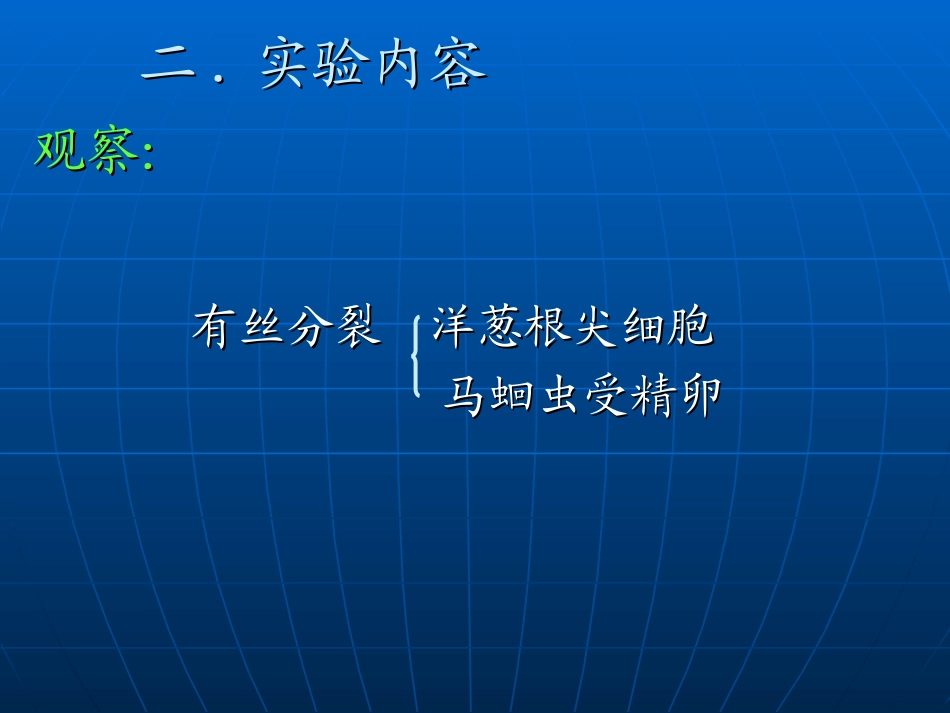 二．实验内容

观察:

有丝分裂 洋葱根尖细胞
马蛔虫受精卵